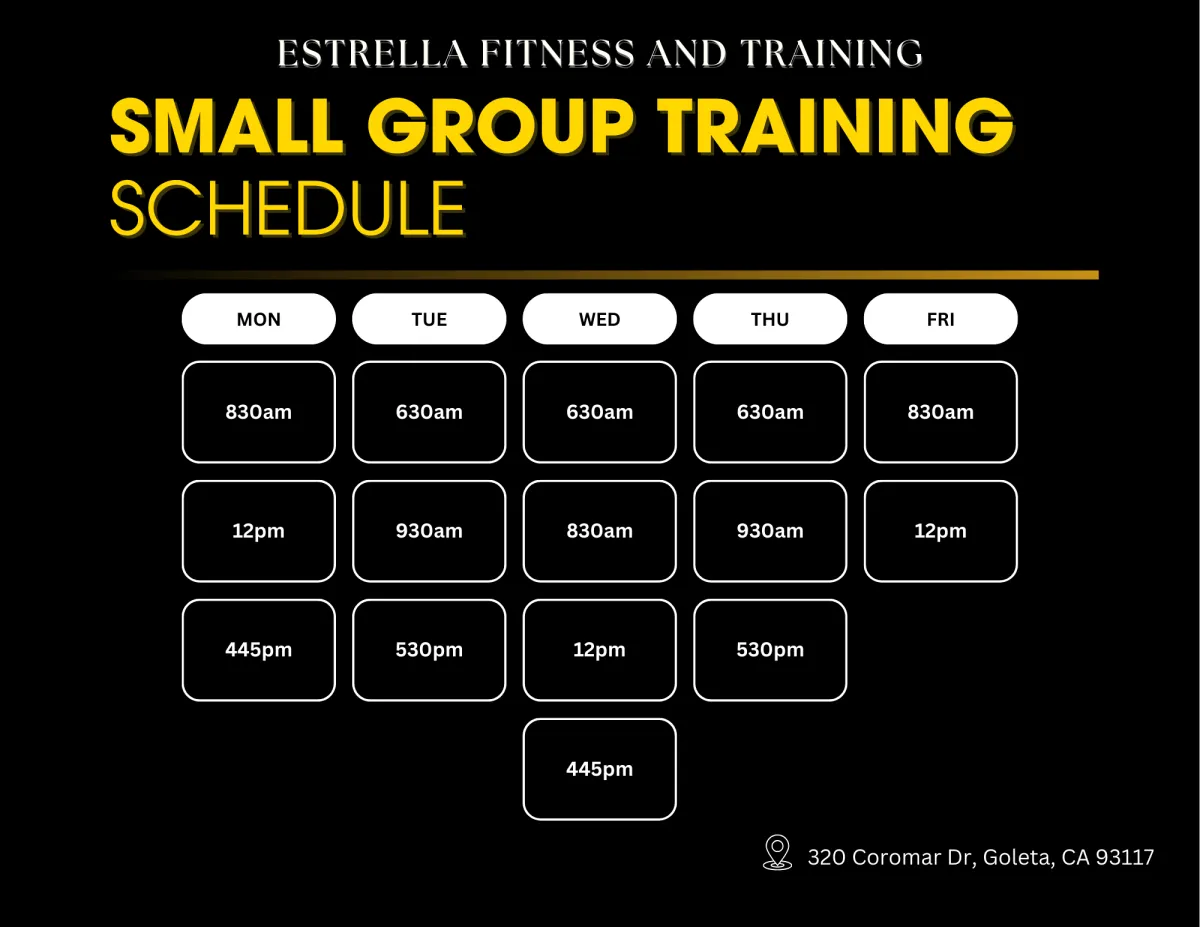 ESTRELLA FITNESS AND TRAINING

SMALL GROUP TRAINING
SCHEDULE

| MON | TUE | WED | THU | FRI |
|---|---|---|---|---|
| 830am | 630am | 630am | 630am | 830am |
| 12pm | 930am | 830am | 930am | 12pm |
| 445pm | 530pm | 12pm | 530pm | |
| | | 445pm | | |

320 Coromar Dr, Goleta, CA 93117